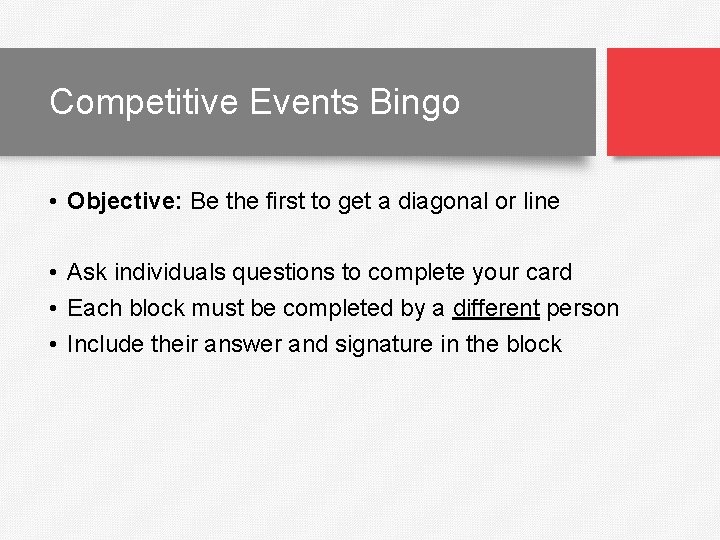 Competitive Events Bingo

• Objective: Be the first to get a diagonal or line

• Ask individuals questions to complete your card
• Each block must be completed by a different person
• Include their answer and signature in the block